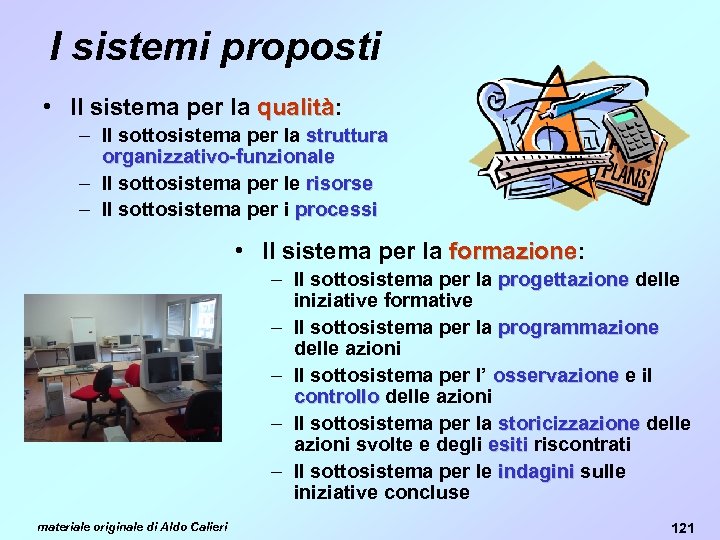 I sistemi proposti

• Il sistema per la qualità:
– Il sottosistema per la struttura organizzativo-funzionale
– Il sottosistema per le risorse
– Il sottosistema per i processi

PLANS

• Il sistema per la formazione:
– Il sottosistema per la progettazione delle iniziative formative
– Il sottosistema per la programmazione delle azioni
– Il sottosistema per l' osservazione e il controllo delle azioni
– Il sottosistema per la storicizzazione delle azioni svolte e degli esiti riscontrati
– Il sottosistema per le indagini sulle iniziative concluse

materiale originale di Aldo Calieri

121